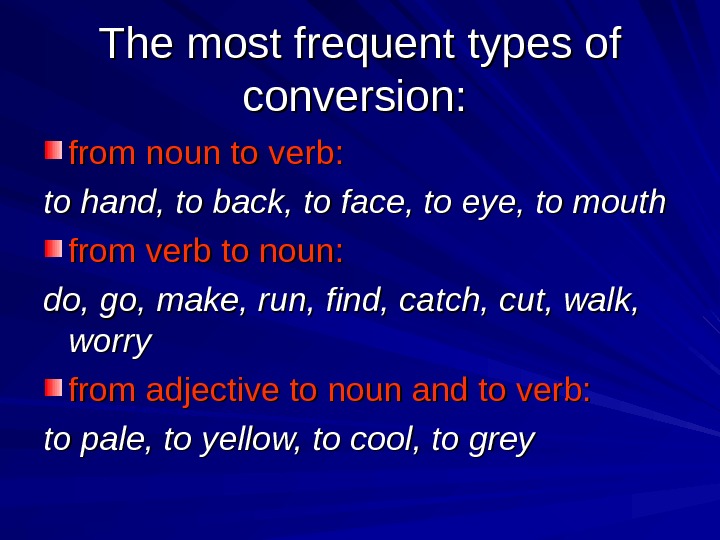 The most frequent types of conversion:

from noun to verb:

to hand, to back, to face, to eye, to mouth

from verb to noun:

do, go, make, run, find, catch, cut, walk, worry

from adjective to noun and to verb:

to pale, to yellow, to cool, to grey